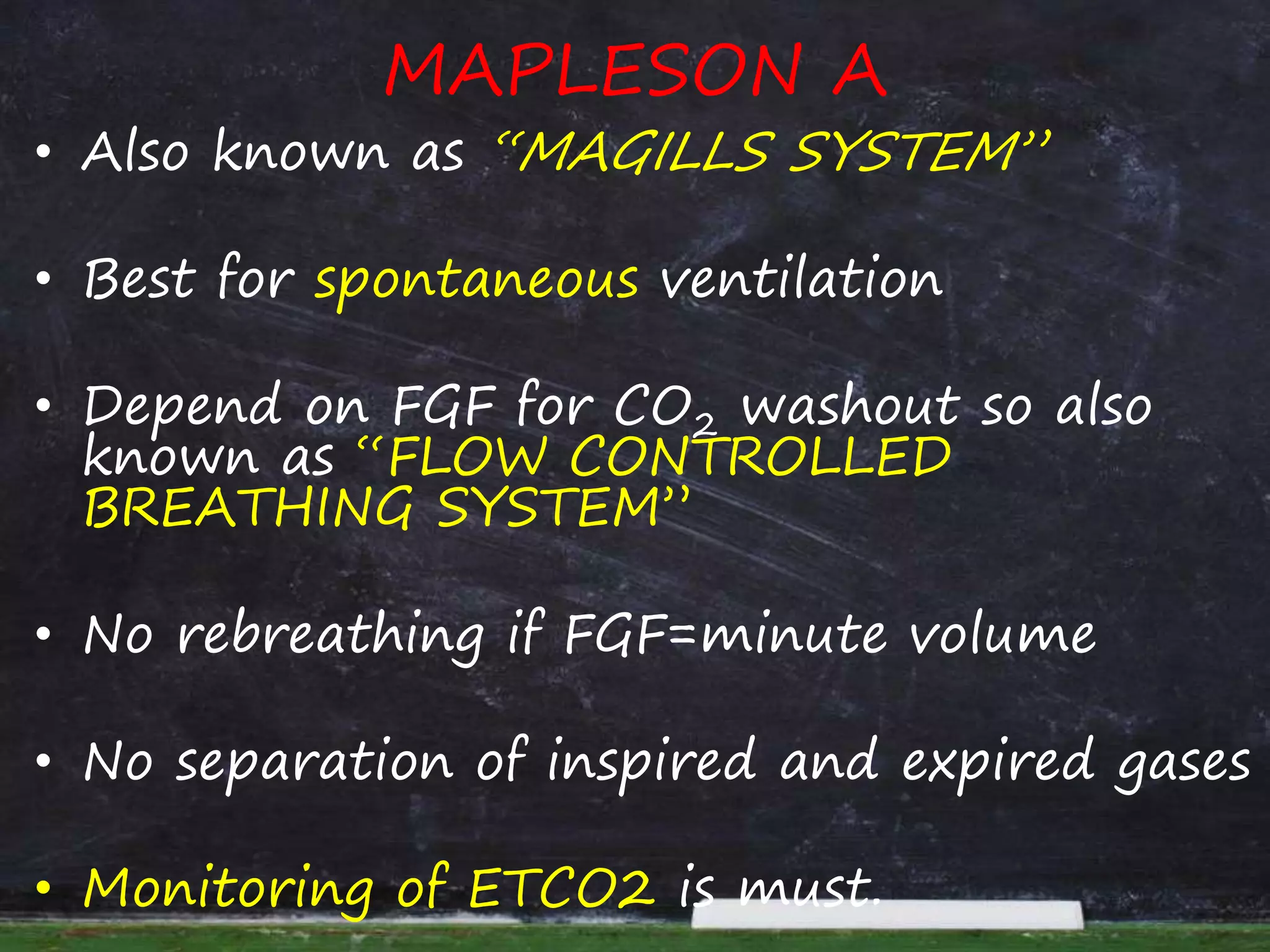 MAPLESON A

• Also known as “MAGILLS SYSTEM”

• Best for spontaneous ventilation

• Depend on FGF for $CO_2$ washout so also known as “FLOW CONTROLLED BREATHING SYSTEM”

• No rebreathing if FGF=minute volume

• No separation of inspired and expired gases

• Monitoring of ETCO2 is must.